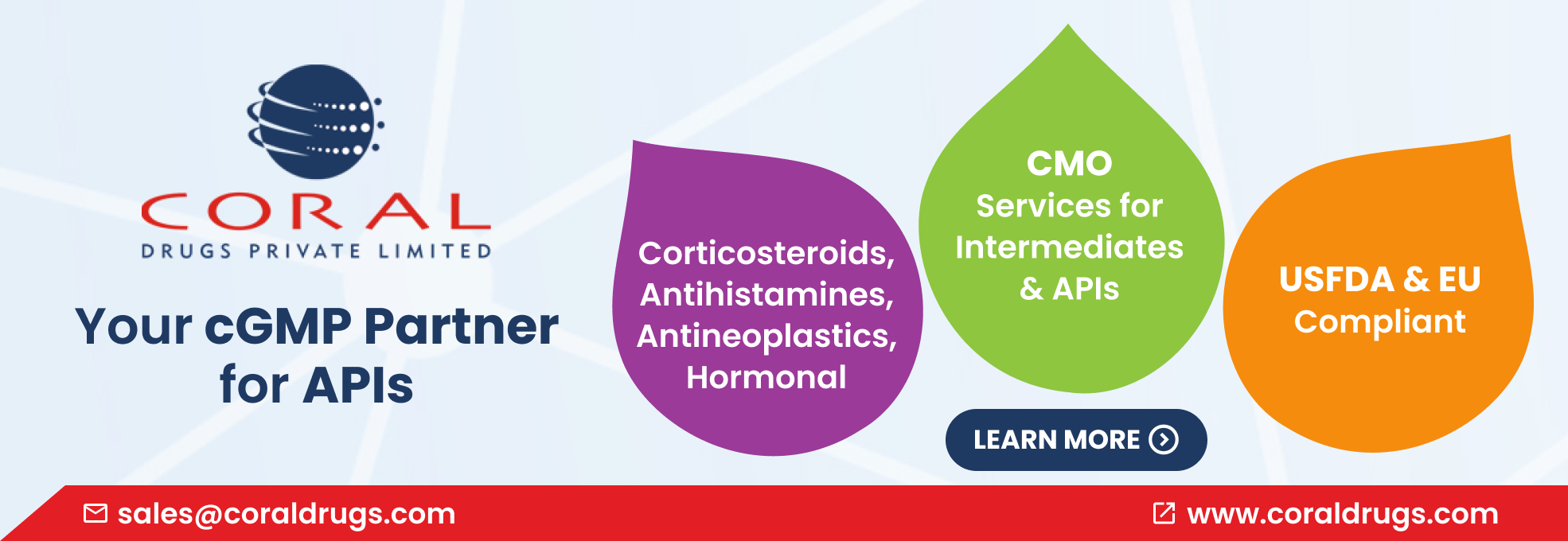 CORAL
DRUGS PRIVATE LIMITED

Your cGMP Partner for APIs

Corticosteroids, Antihistamines, Antineoplastics, Hormonal

CMO Services for Intermediates & APIs

USFDA & EU Compliant

LEARN MORE

sales@coraldrugs.com

www.coraldrugs.com